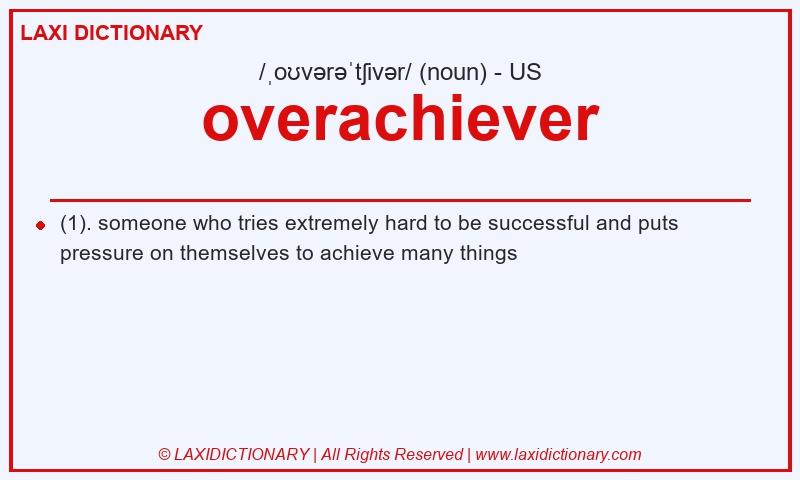 LAXI DICTIONARY

/ˌoʊvərəˈtʃivər/ (noun) - US

overachiever

(1). someone who tries extremely hard to be successful and puts pressure on themselves to achieve many things

© LAXIDICTIONARY | All Rights Reserved | www.laxidictionary.com